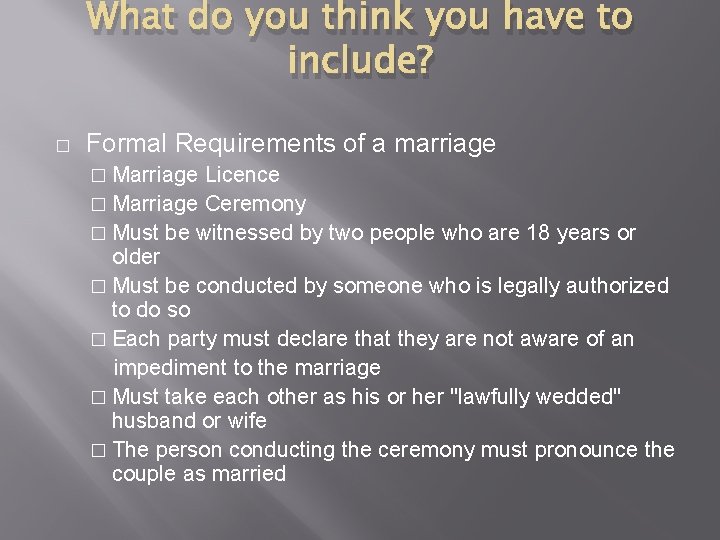 What do you think you have to include?

□ Formal Requirements of a marriage

□ Marriage Licence

□ Marriage Ceremony

□ Must be witnessed by two people who are 18 years or older

□ Must be conducted by someone who is legally authorized to do so

□ Each party must declare that they are not aware of an impediment to the marriage

□ Must take each other as his or her "lawfully wedded" husband or wife

□ The person conducting the ceremony must pronounce the couple as married